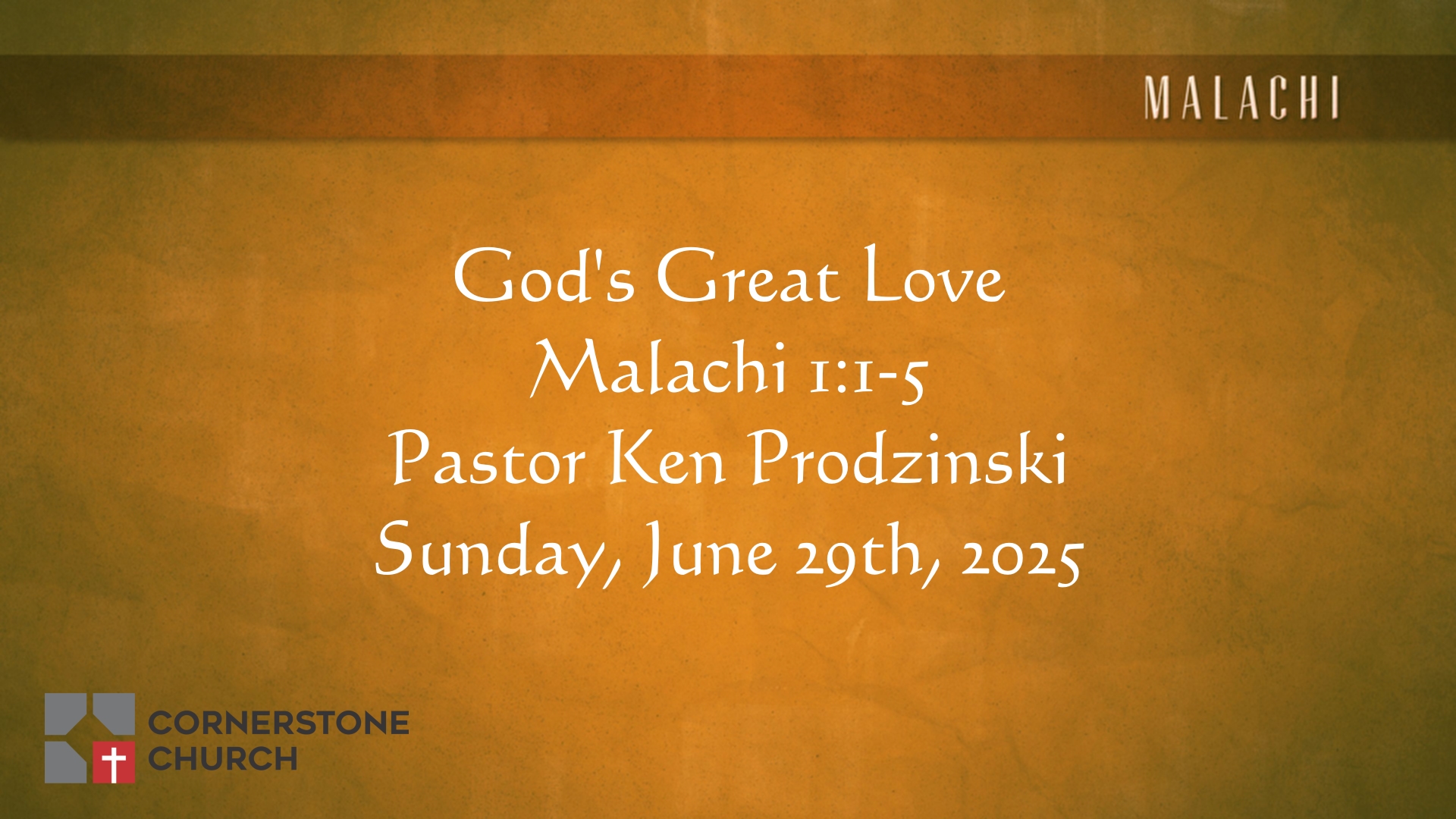 MALACHI

God's Great Love
Malachi 1:1-5
Pastor Ken Prodzinski
Sunday, June 29th, 2025

CORNERSTONE CHURCH